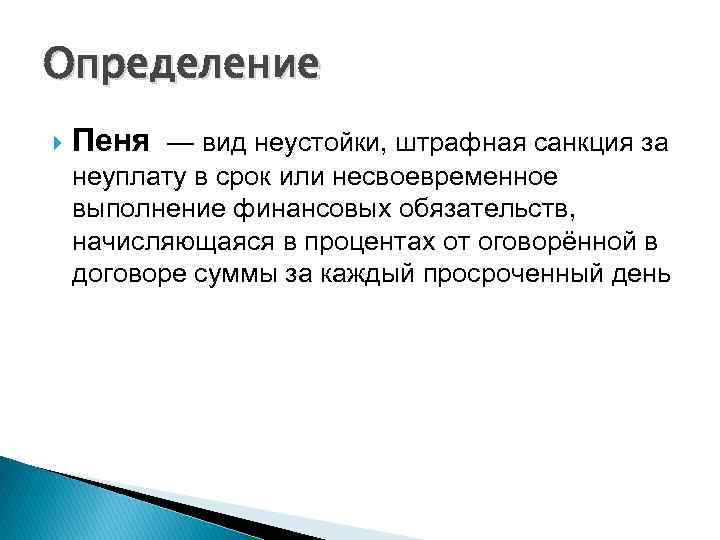 Определение

Пеня — вид неустойки, штрафная санкция за неуплату в срок или несвоевременное выполнение финансовых обязательств, начисляющаяся в процентах от оговорённой в договоре суммы за каждый просроченный день